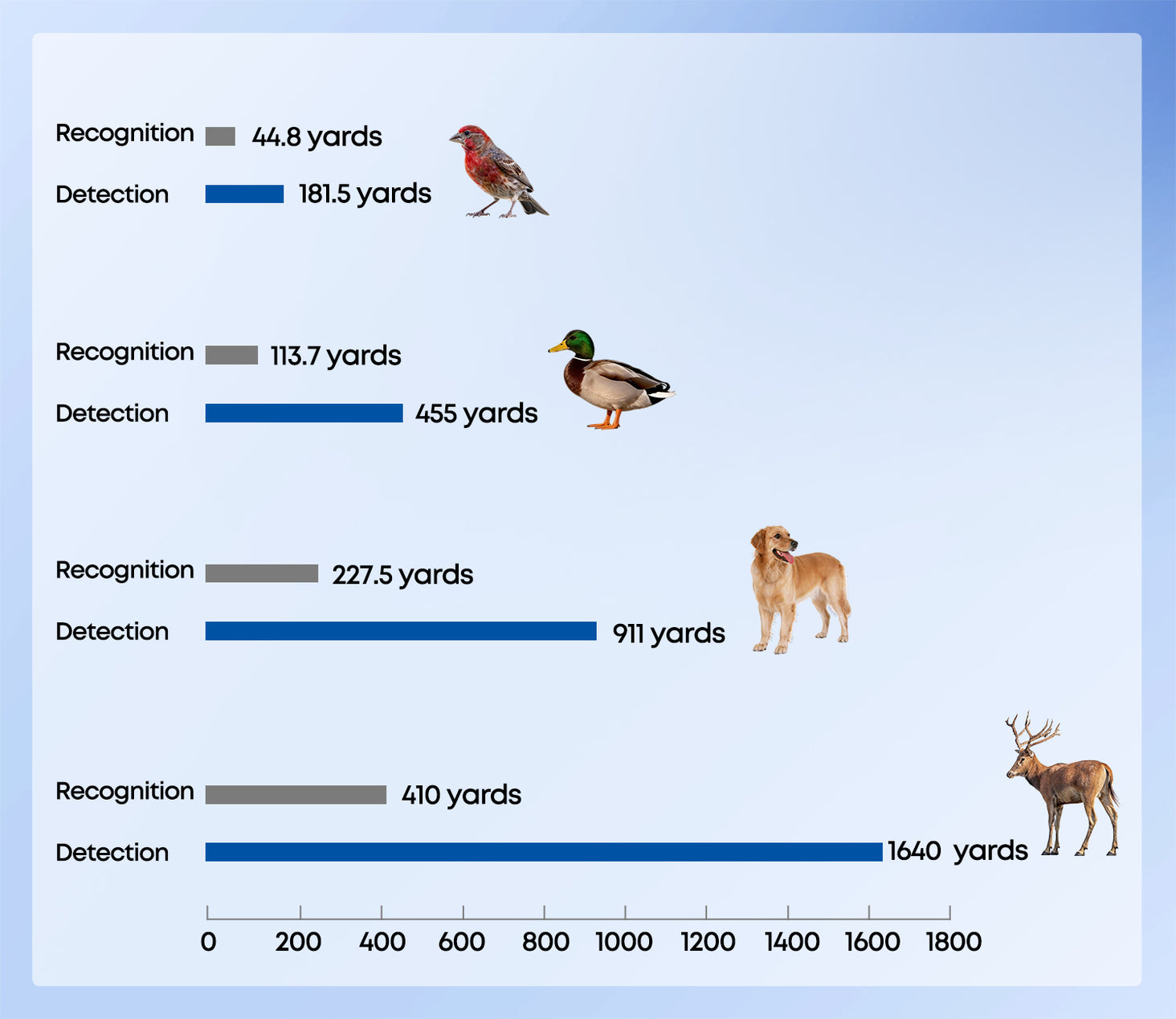 Recognition 44.8 yards
Detection 181.5 yards

Recognition 113.7 yards
Detection 455 yards

Recognition 227.5 yards
Detection 911 yards

Recognition 410 yards
Detection 1640 yards

0 200 400 600 800 1000 1200 1400 1600 1800